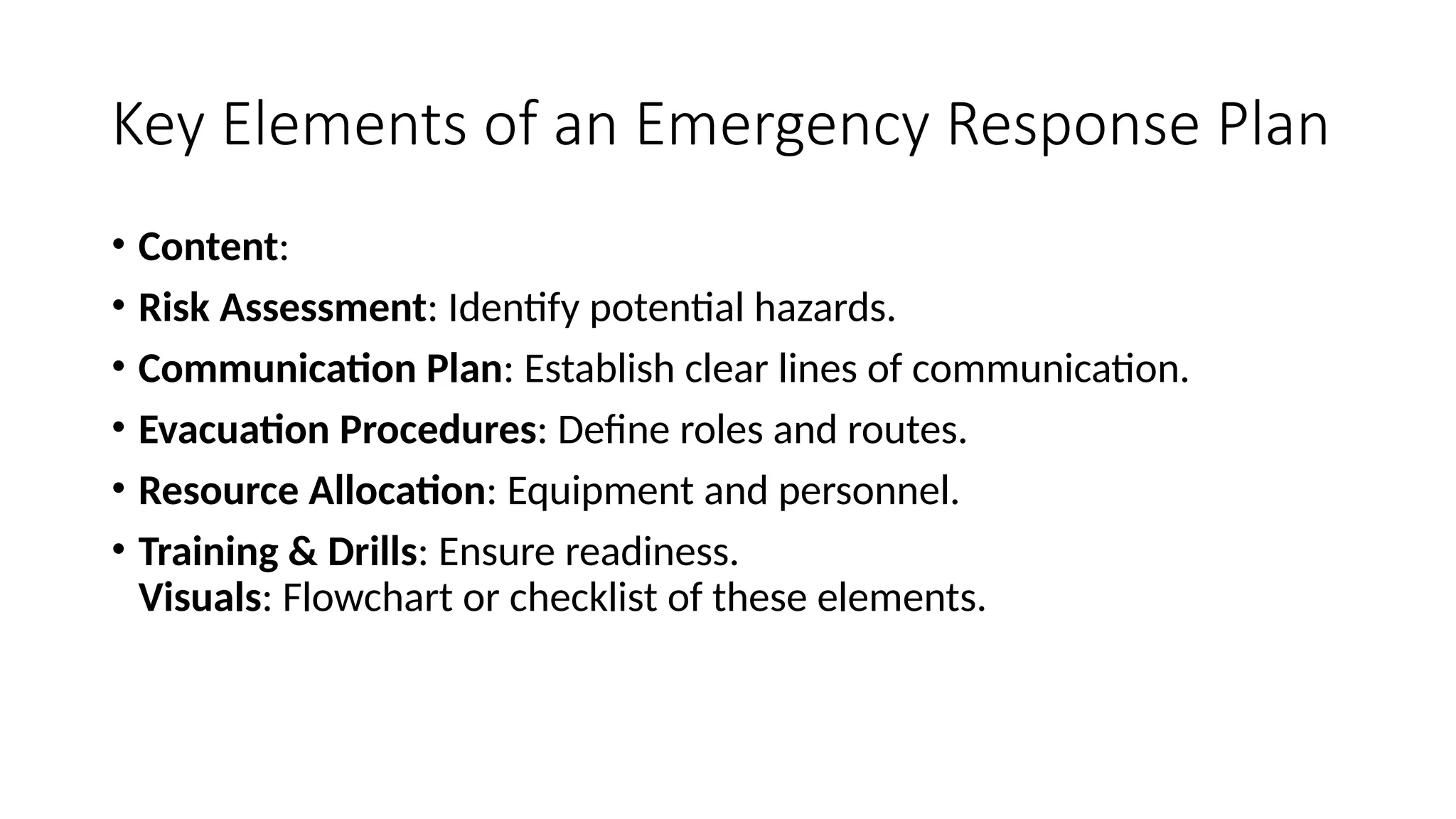 Key Elements of an Emergency Response Plan

• Content:
• Risk Assessment: Identify potential hazards.
• Communication Plan: Establish clear lines of communication.
• Evacuation Procedures: Define roles and routes.
• Resource Allocation: Equipment and personnel.
• Training & Drills: Ensure readiness.
Visuals: Flowchart or checklist of these elements.